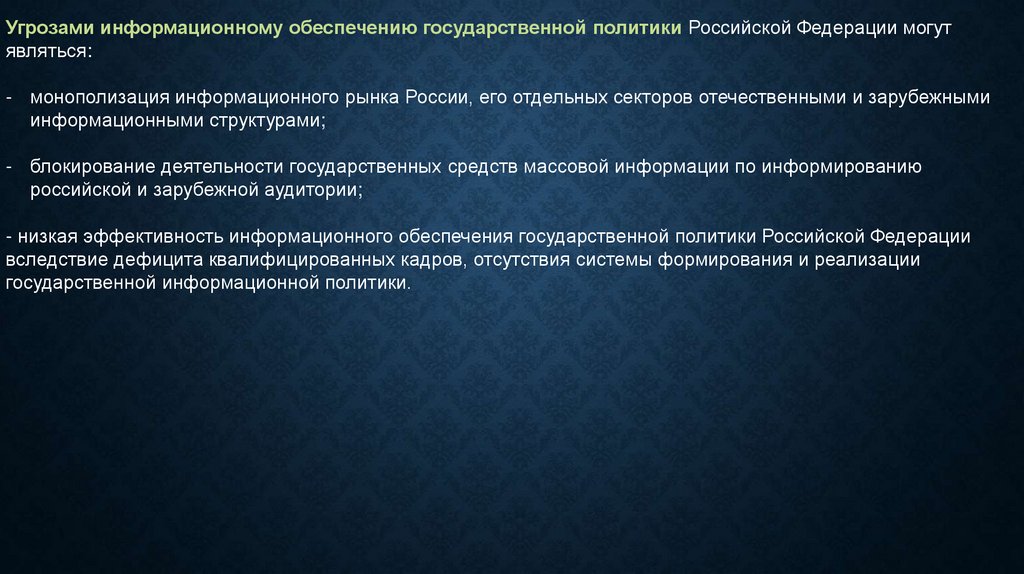 Угрозами информационному обеспечению государственной политики Российской Федерации могут являться:

- монополизация информационного рынка России, его отдельных секторов отечественными и зарубежными информационными структурами;

- блокирование деятельности государственных средств массовой информации по информированию российской и зарубежной аудитории;

- низкая эффективность информационного обеспечения государственной политики Российской Федерации вследствие дефицита квалифицированных кадров, отсутствия системы формирования и реализации государственной информационной политики.